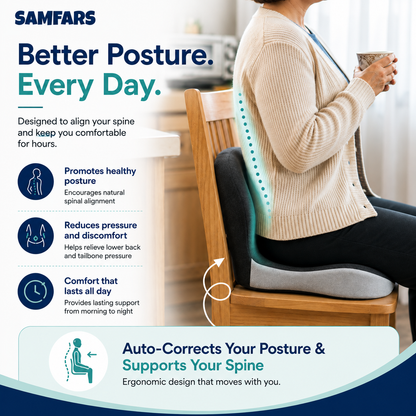 SAMFARS

Better Posture.
Every Day.

Designed to align your spine and keep you comfortable for hours.

Promotes healthy posture
Encourages natural spinal alignment

Reduces pressure and discomfort
Helps relieve lower back and tailbone pressure

Comfort that lasts all day
Provides lasting support from morning to night

Auto-Corrects Your Posture & Supports Your Spine
Ergonomic design that moves with you.